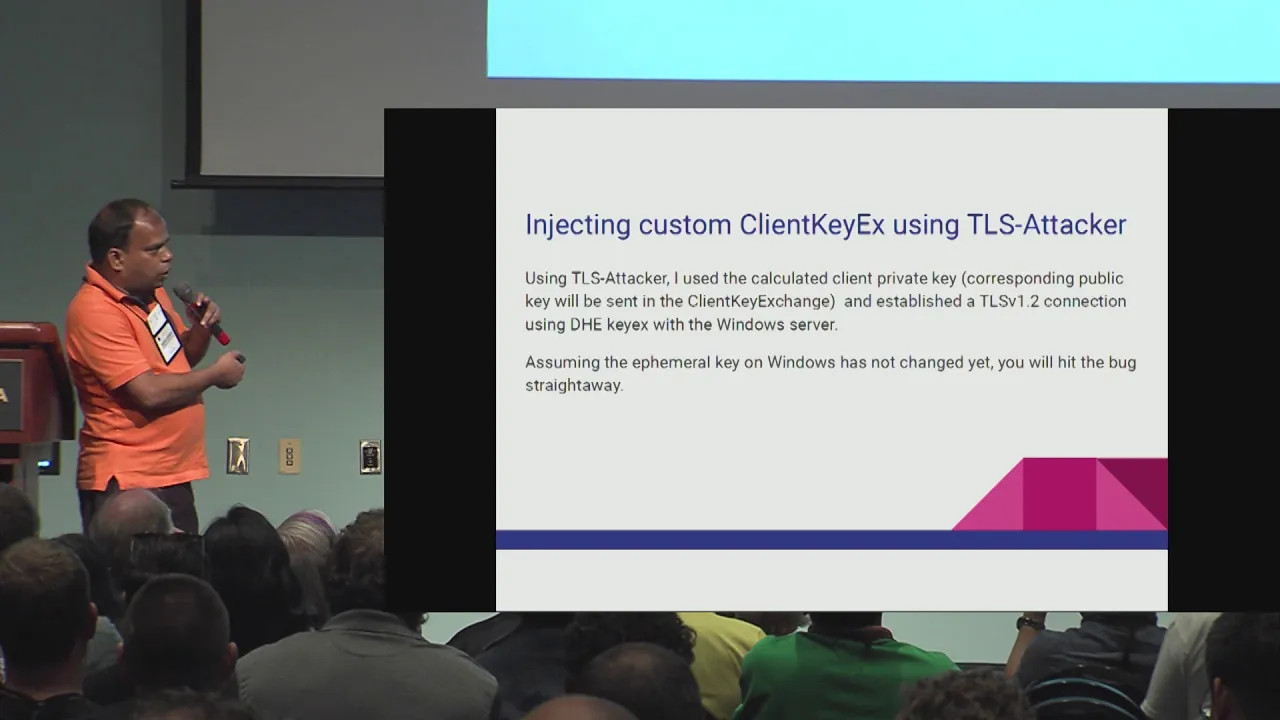 Injecting custom ClientKeyEx using TLS-Attacker

Using TLS-Attacker, I used the calculated client private key (corresponding public key will be sent in the ClientKeyExchange) and established a TLSv1.2 connection using DHE keyex with the Windows server.

Assuming the ephemeral key on Windows has not changed yet, you will hit the bug straightaway.